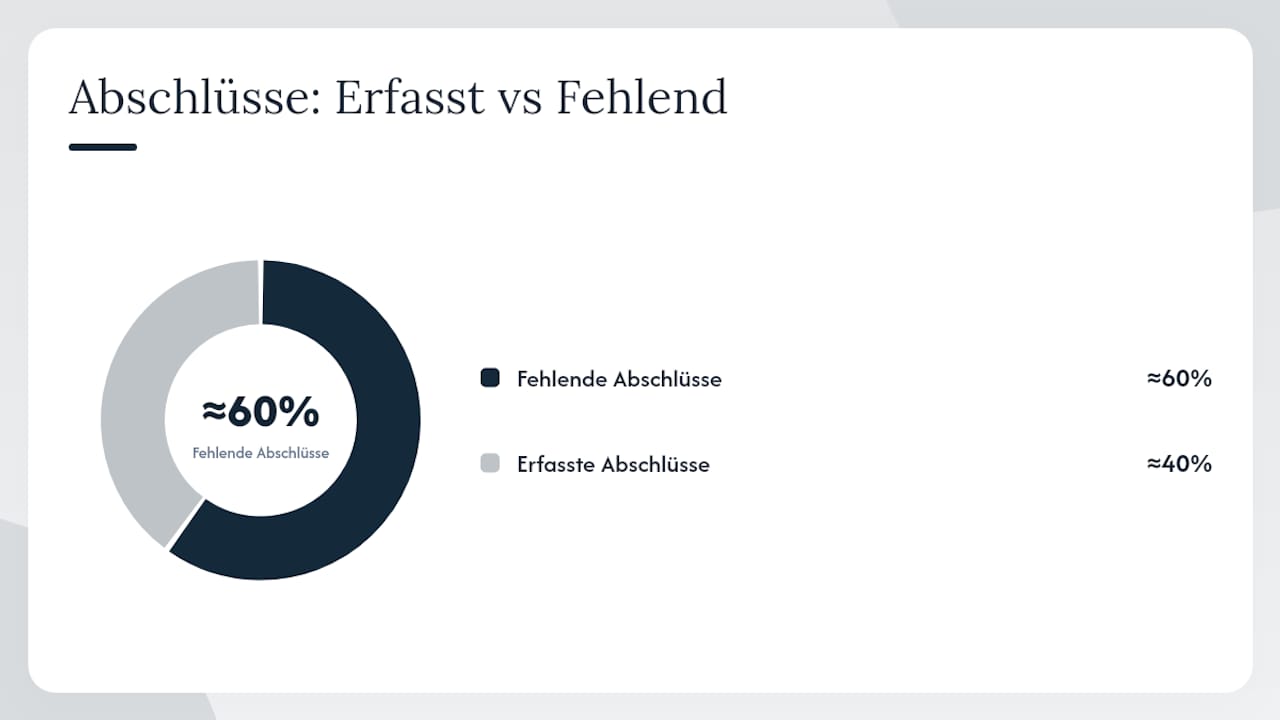 Abschlüsse: Erfasst vs Fehlend

≈60%
Fehlende Abschlüsse

Fehlende Abschlüsse ≈60%

Erfasste Abschlüsse ≈40%